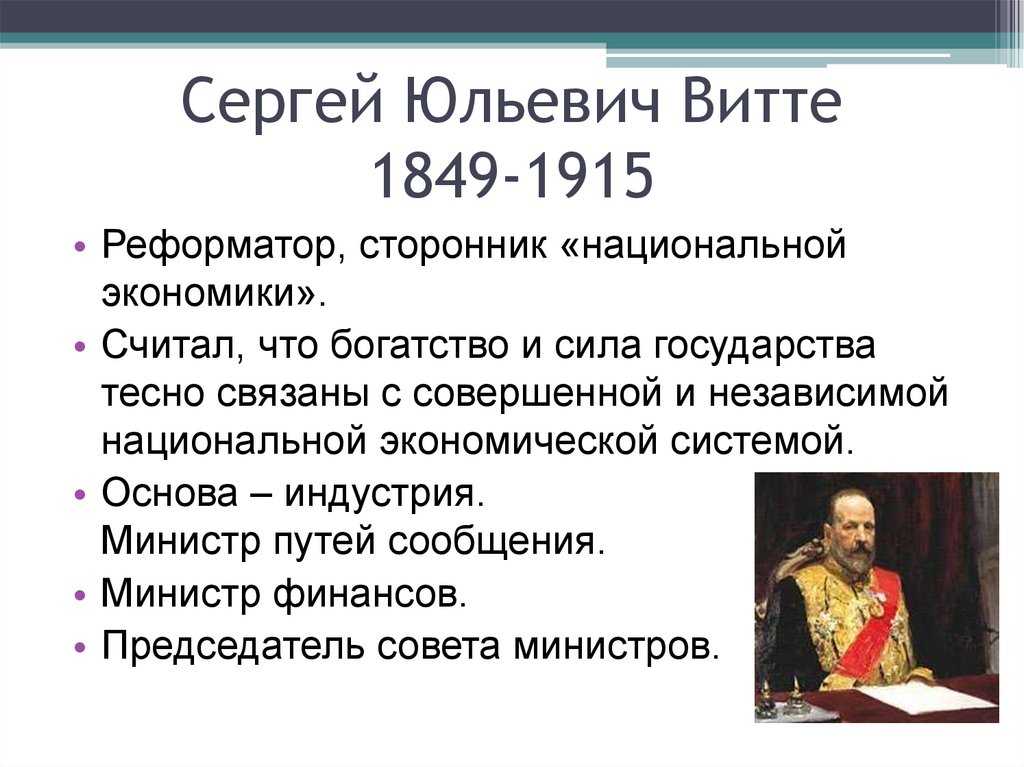 Сергей Юльевич Витте
1849-1915

• Реформатор, сторонник «национальной экономики».
• Считал, что богатство и сила государства тесно связаны с совершенной и независимой национальной экономической системой.
• Основа – индустрия.
Министр путей сообщения.
• Министр финансов.
• Председатель совета министров.